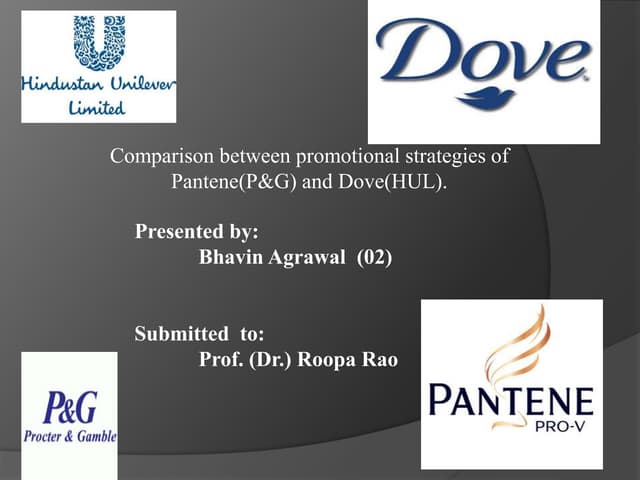 Hindustan Unilever Limited

Dove

Comparison between promotional strategies of Pantene(P&G) and Dove(HUL).

Presented by:
Bhavin Agrawal (02)

Submitted to:
Prof. (Dr.) Roopa Rao

P&G
Procter & Gamble

PANTENE
PRO-V